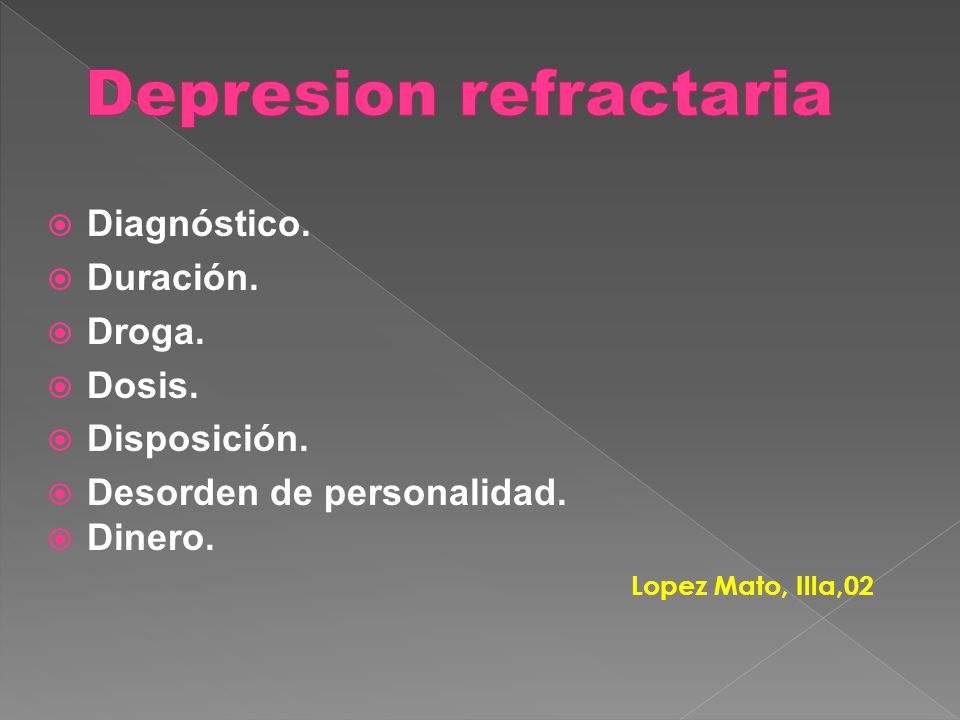 Depresion refractaria

Diagnóstico.
Duración.
Droga.
Dosis.
Disposición.
Desorden de personalidad.
Dinero.

Lopez Mato, Illa,02